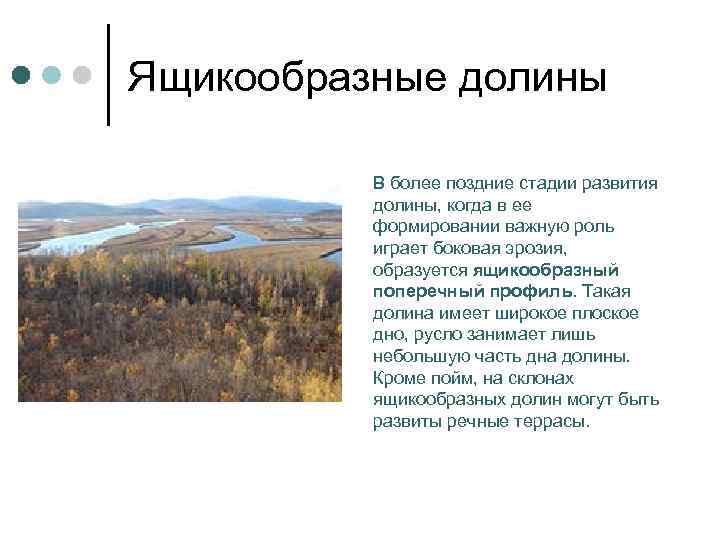 Ящикообразные долины

В более поздние стадии развития долины, когда в ее формировании важную роль играет боковая эрозия, образуется ящикообразный поперечный профиль. Такая долина имеет широкое плоское дно, русло занимает лишь небольшую часть дна долины. Кроме пойм, на склонах ящикообразных долин могут быть развиты речные террасы.